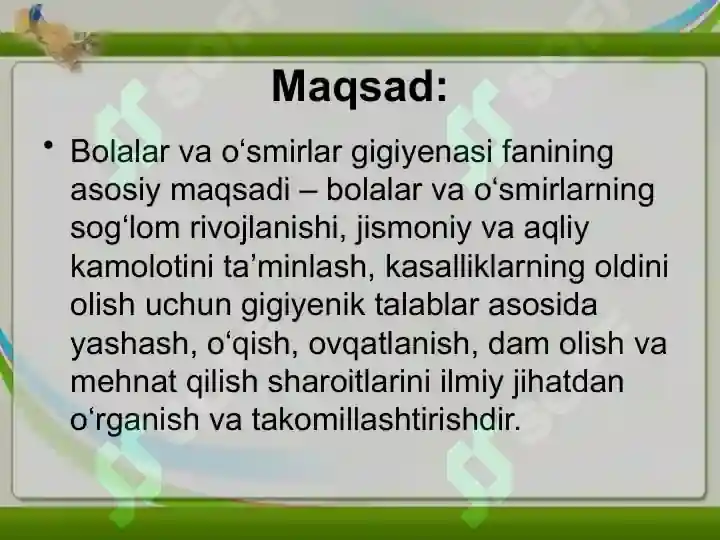 Maqsad:

• Bolalar va o‘smirlar gigiyenasi fanining asosiy maqsadi – bolalar va o‘smirlarning sog‘lom rivojlanishi, jismoniy va aqliy kamolotini ta’minlash, kasalliklarning oldini olish uchun gigiyenik talablar asosida yashash, o‘qish, ovqatlanish, dam olish va mehnat qilish sharoitlarini ilmiy jihatdan o‘rganish va takomillashtirishdir.